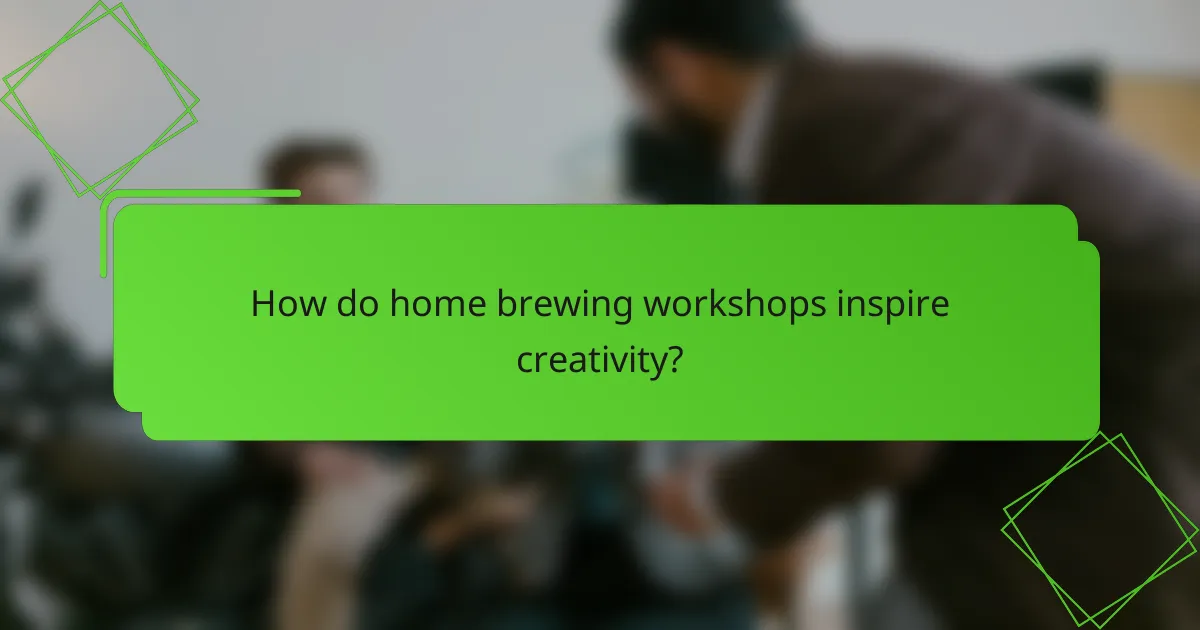 How do home brewing workshops inspire creativity?